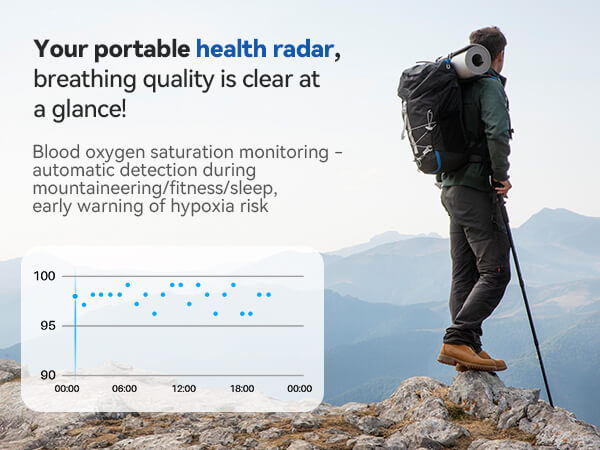 Your portable health radar, breathing quality is clear at a glance!

Blood oxygen saturation monitoring - automatic detection during mountaineering/fitness/sleep, early warning of hypoxia risk

100
95
90
00:00
06:00
12:00
18:00
00:00